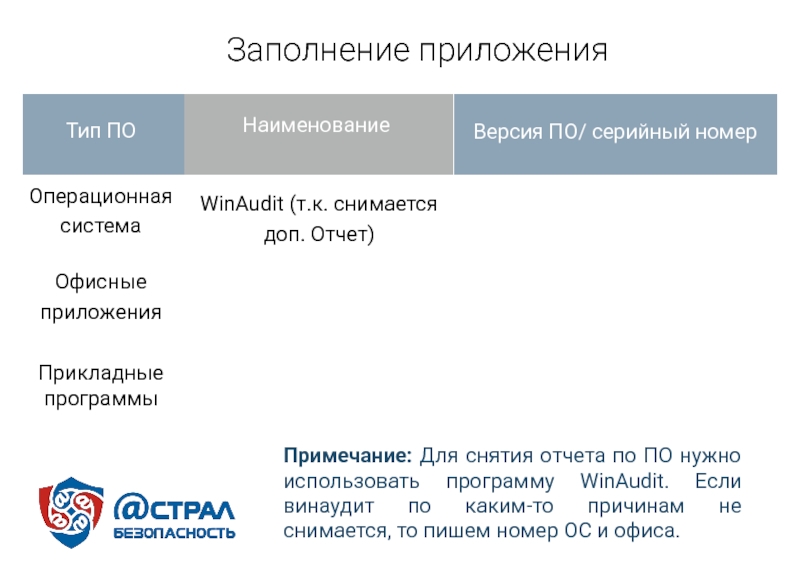 Заполнение приложения

| Тип ПО | Наименование | Версия ПО/ серийный номер |
|---|---|---|
| Операционная система | WinAudit (т.к. снимается доп. Отчет) | |
| Офисные приложения | | |
| Прикладные программы | | |

Примечание: Для снятия отчета по ПО нужно использовать программу WinAudit. Если винаудит по каким-то причинам не снимается, то пишем номер ОС и офиса.

@СТРАЛ
БЕЗОПАСНОСТЬ